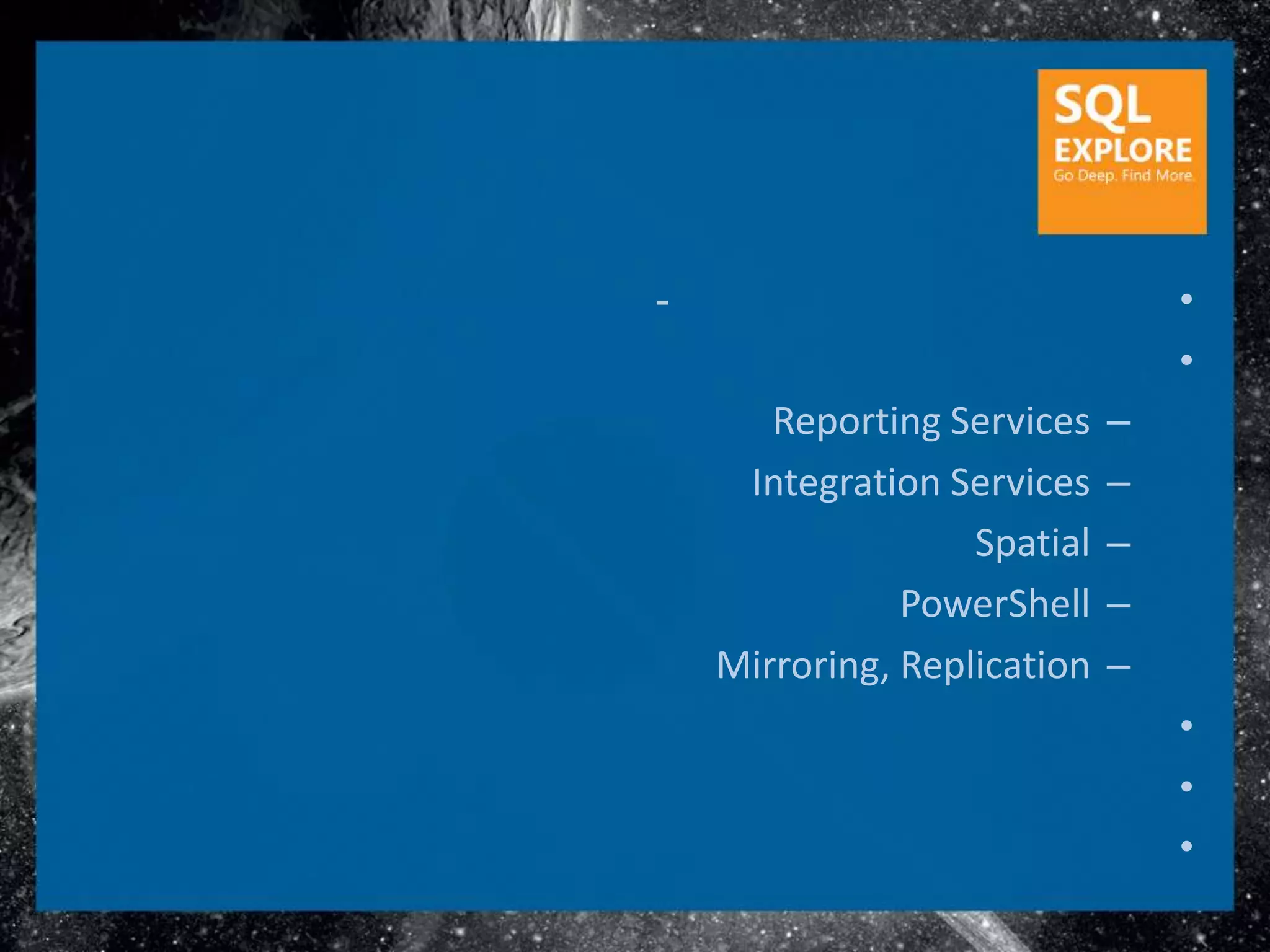 SQL
EXPLORE
Go Deep. Find More.

-

•

•

Reporting Services –

Integration Services –

Spatial –

PowerShell –

Mirroring, Replication –

•

•

•